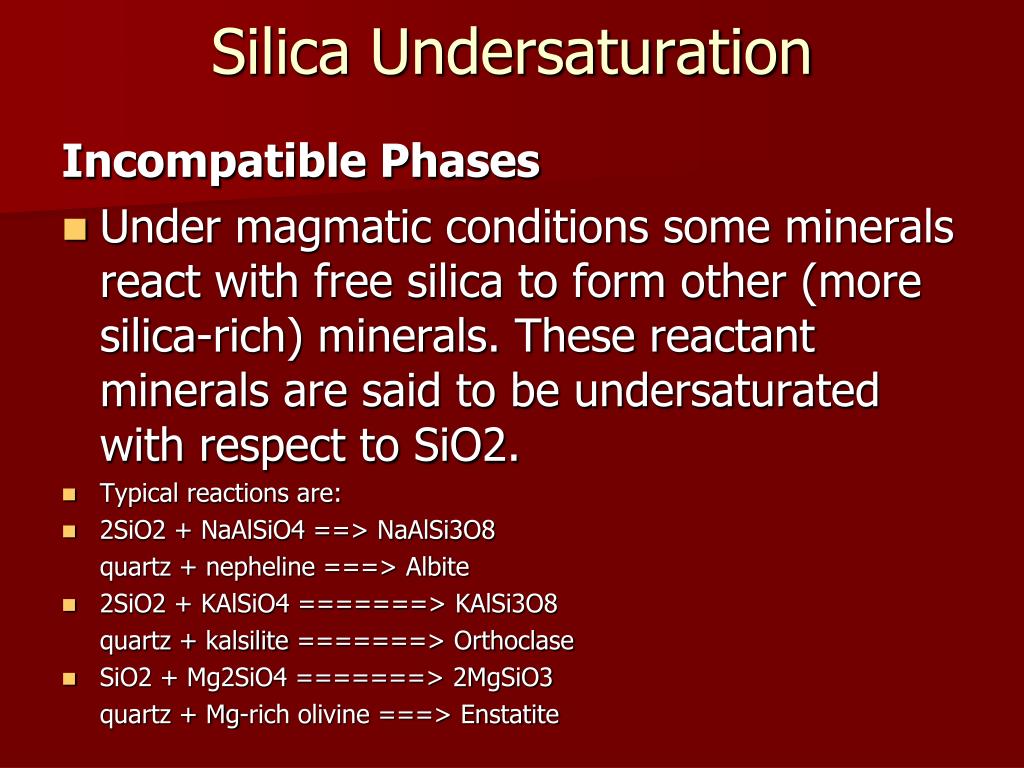 Silica Undersaturation

Incompatible Phases

Under magmatic conditions some minerals react with free silica to form other (more silica-rich) minerals. These reactant minerals are said to be undersaturated with respect to SiO2.

Typical reactions are:

2SiO2 + NaAlSiO4 ==> NaAlSi3O8
quartz + nepheline ===> Albite

2SiO2 + KAlSiO4 =======> KAlSi3O8
quartz + kalsilite =======> Orthoclase

SiO2 + Mg2SiO4 =======> 2MgSiO3
quartz + Mg-rich olivine ===> Enstatite